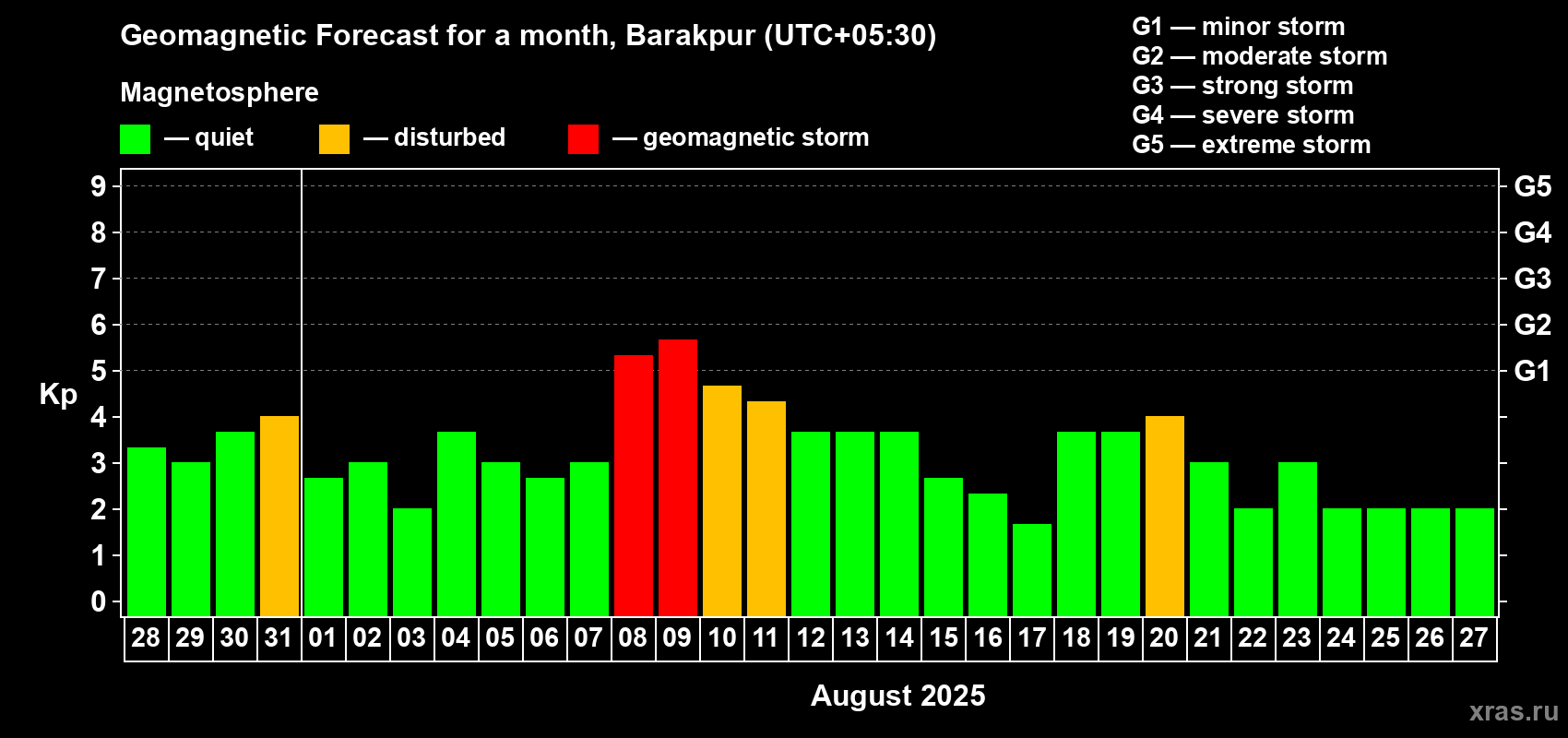 Geomagnetic Forecast for a month, Barakpur (UTC+05:30)

Magnetosphere

— quiet — disturbed — geomagnetic storm

G1 — minor storm
G2 — moderate storm
G3 — strong storm
G4 — severe storm
G5 — extreme storm

Kp

9
8
7
6
5
4
3
2
1
0

G5
G4
G3
G2
G1

28 29 30 31 01 02 03 04 05 06 07 08 09 10 11 12 13 14 15 16 17 18 19 20 21 22 23 24 25 26 27

August 2025

xras.ru